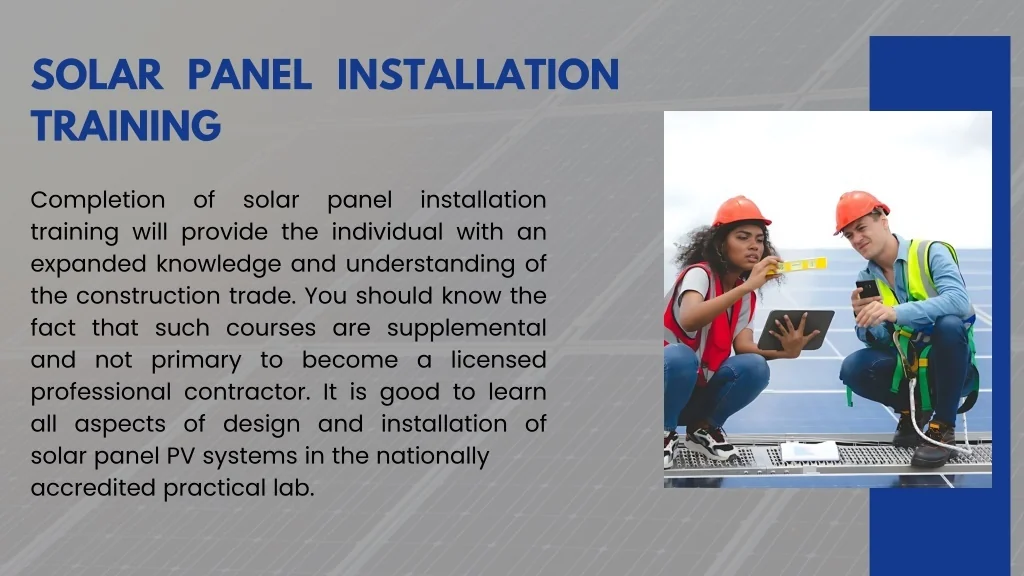 SOLAR PANEL INSTALLATION TRAINING

Completion of solar panel installation training will provide the individual with an expanded knowledge and understanding of the construction trade. You should know the fact that such courses are supplemental and not primary to become a licensed professional contractor. It is good to learn all aspects of design and installation of solar panel PV systems in the nationally accredited practical lab.